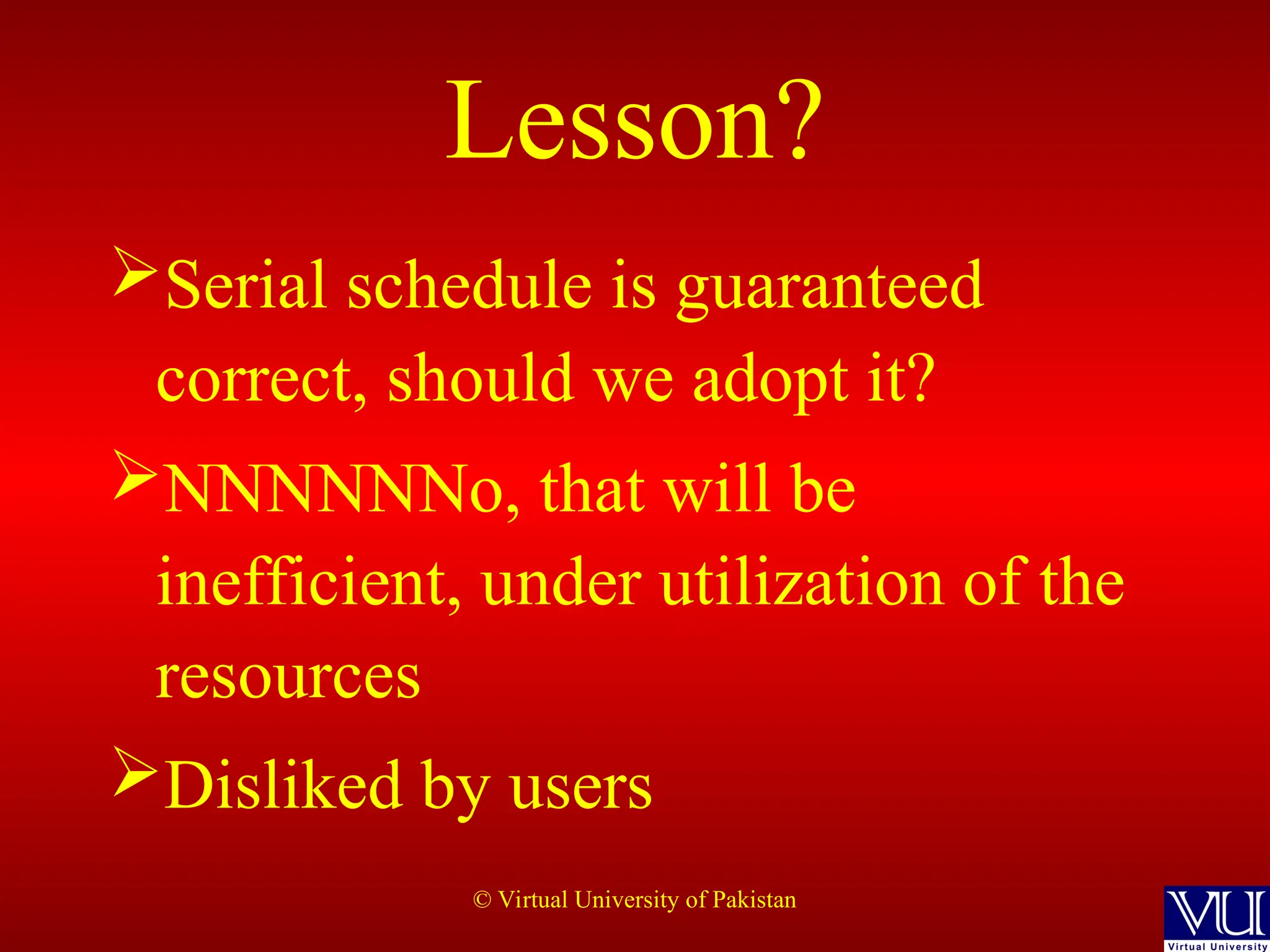 Lesson?

➢Serial schedule is guaranteed correct, should we adopt it?

➢NNNNNNo, that will be inefficient, under utilization of the resources

➢Disliked by users

© Virtual University of Pakistan

VU

Virtual University